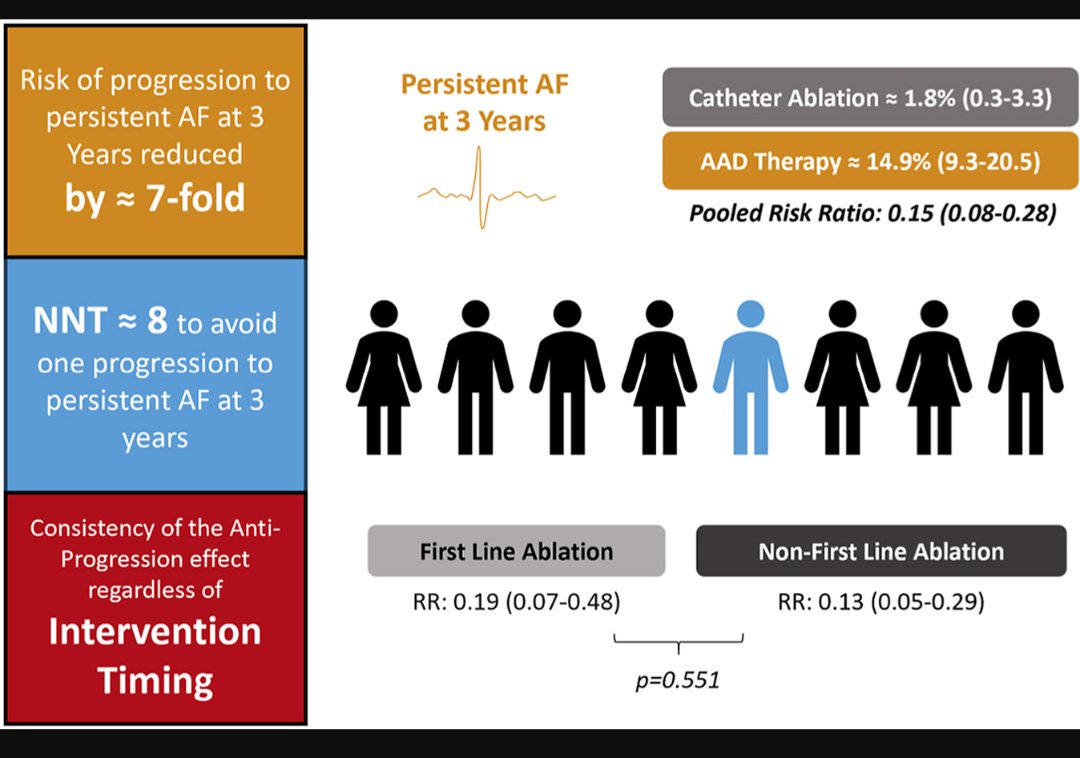 Risk of progression to persistent AF at 3 Years reduced by ≈ 7-fold

NNT ≈ 8 to avoid one progression to persistent AF at 3 years

Consistency of the Anti-Progression effect regardless of Intervention Timing

Persistent AF at 3 Years

Catheter Ablation ≈ 1.8% (0.3-3.3)

AAD Therapy ≈ 14.9% (9.3-20.5)

Pooled Risk Ratio: 0.15 (0.08-0.28)

First Line Ablation

RR: 0.19 (0.07-0.48)

Non-First Line Ablation

RR: 0.13 (0.05-0.29)

p=0.551